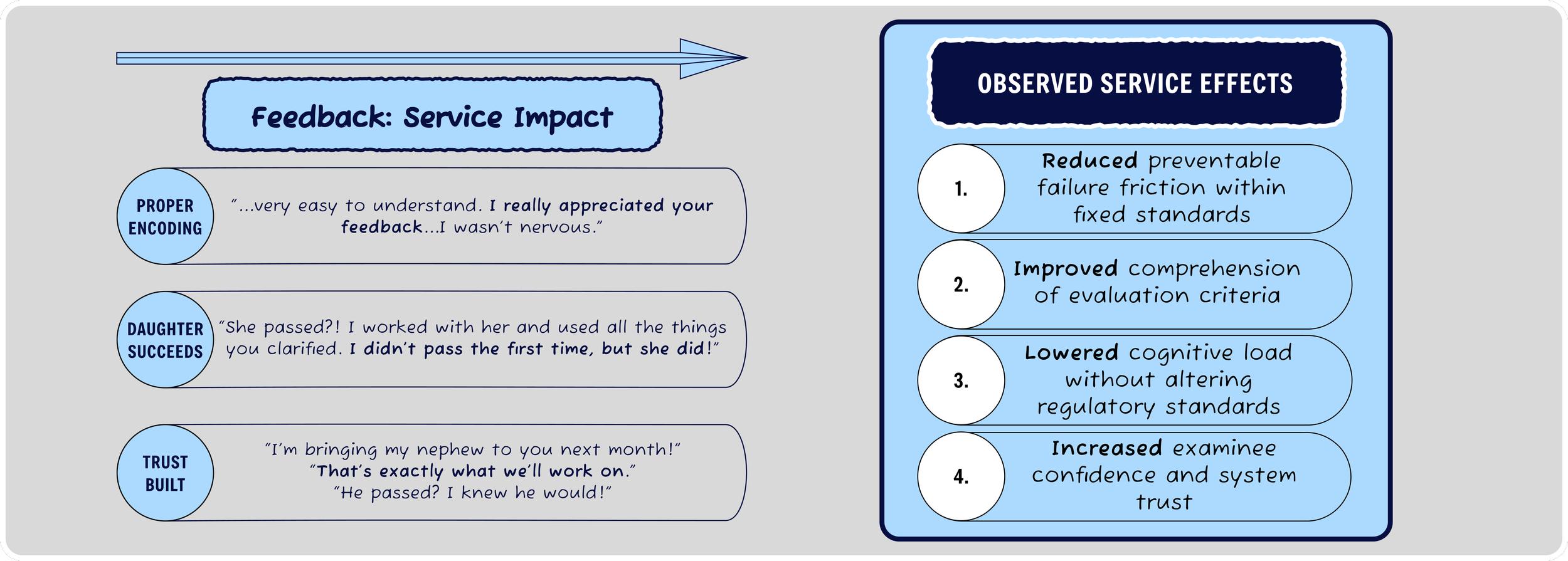 Feedback: Service Impact

PROPER ENCODING

"...very easy to understand. I really appreciated your feedback...I wasn't nervous."

DAUGHTER SUCCEEDS

"She passed?! I worked with her and used all the things you clarified. I didn't pass the first time, but she did!"

TRUST BUILT

"I'm bringing my nephew to you next month!"
"That's exactly what we'll work on."
"He passed? I knew he would!"

OBSERVED SERVICE EFFECTS

1. Reduced preventable failure friction within fixed standards

2. Improved comprehension of evaluation criteria

3. Lowered cognitive load without altering regulatory standards

4. Increased examinee confidence and system trust